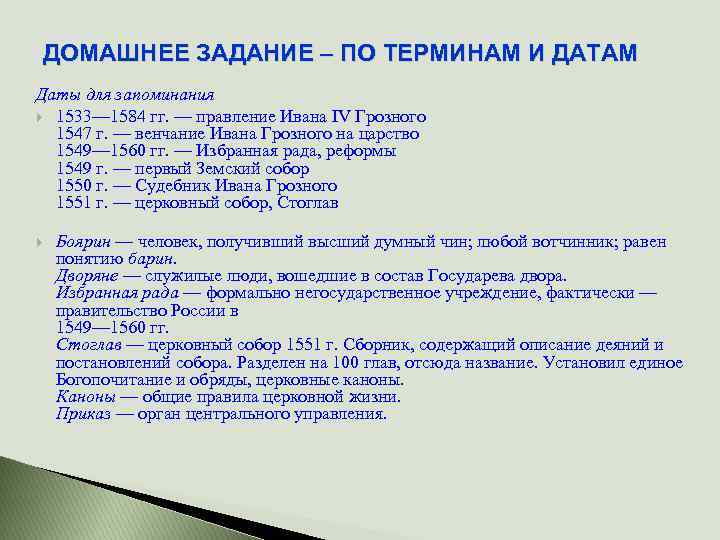 ДОМАШНЕЕ ЗАДАНИЕ – ПО ТЕРМИНАМ И ДАТАМ

Даты для запоминания

1533—1584 гг. — правление Ивана IV Грозного
1547 г. — венчание Ивана Грозного на царство
1549—1560 гг. — Избранная рада, реформы
1549 г. — первый Земский собор
1550 г. — Судебник Ивана Грозного
1551 г. — церковный собор, Стоглав

Боярин — человек, получивший высший думный чин; любой вотчинник; равен понятию барин.
Дворяне — служилые люди, вошедшие в состав Государева двора.
Избранная рада — формально негосударственное учреждение, фактически — правительство России в 1549—1560 гг.
Стоглав — церковный собор 1551 г. Сборник, содержащий описание деяний и постановлений собора. Разделен на 100 глав, отсюда название. Установил единое Богопочитание и обряды, церковные каноны.
Каноны — общие правила церковной жизни.
Приказ — орган центрального управления.